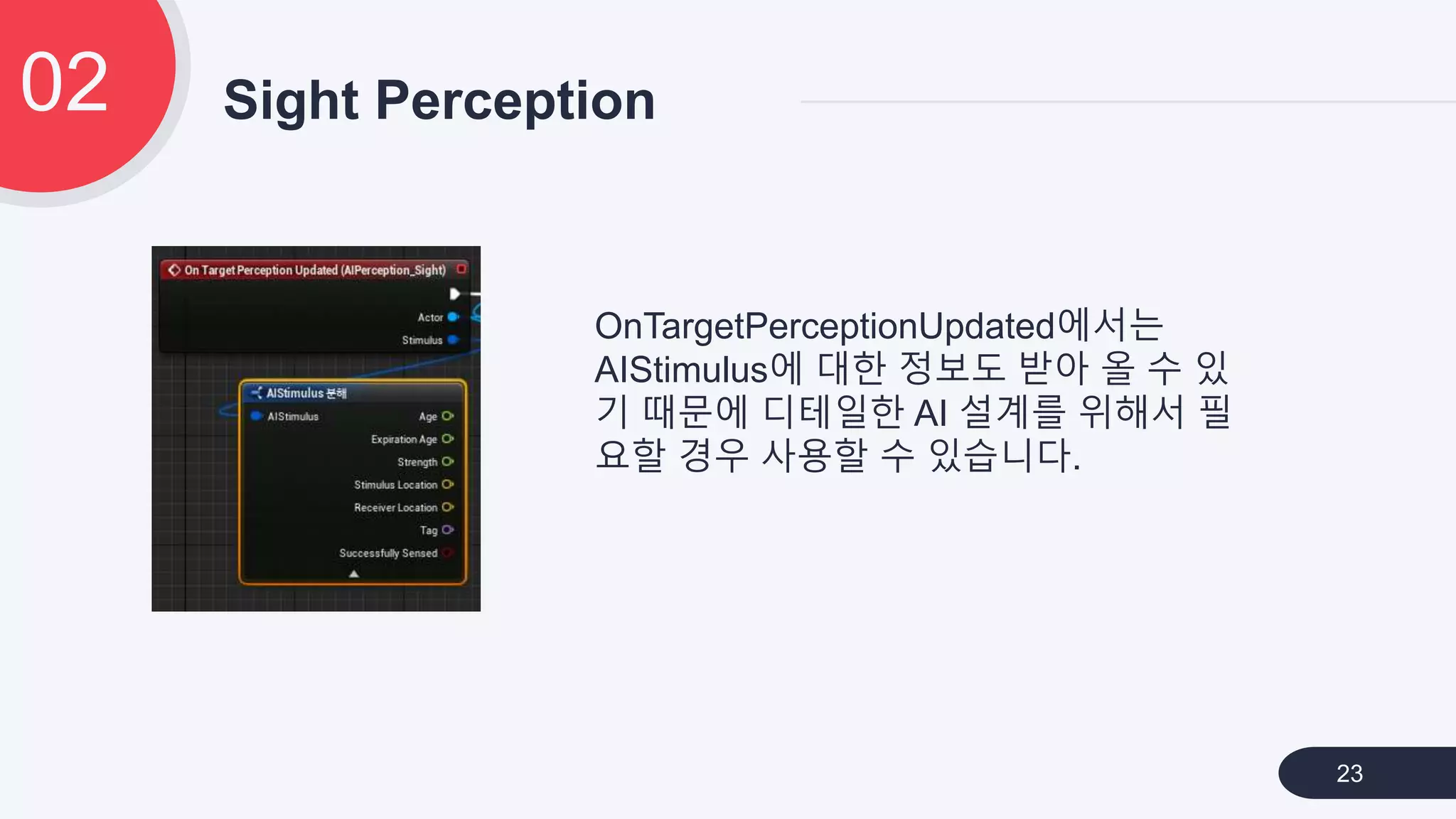 02

Sight Perception

On Target Perception Updated (AIPerception_Sight)

Actor

Stimulus

AIStimulus 분해

AIStimulus

Age

Expiration Age

Strength

Stimulus Location

Receiver Location

Tag

Successfully Sensed

OnTargetPerceptionUpdated에서는 AIStimulus에 대한 정보도 받아 올 수 있기 때문에 디테일한 AI 설계를 위해서 필요할 경우 사용할 수 있습니다.

23